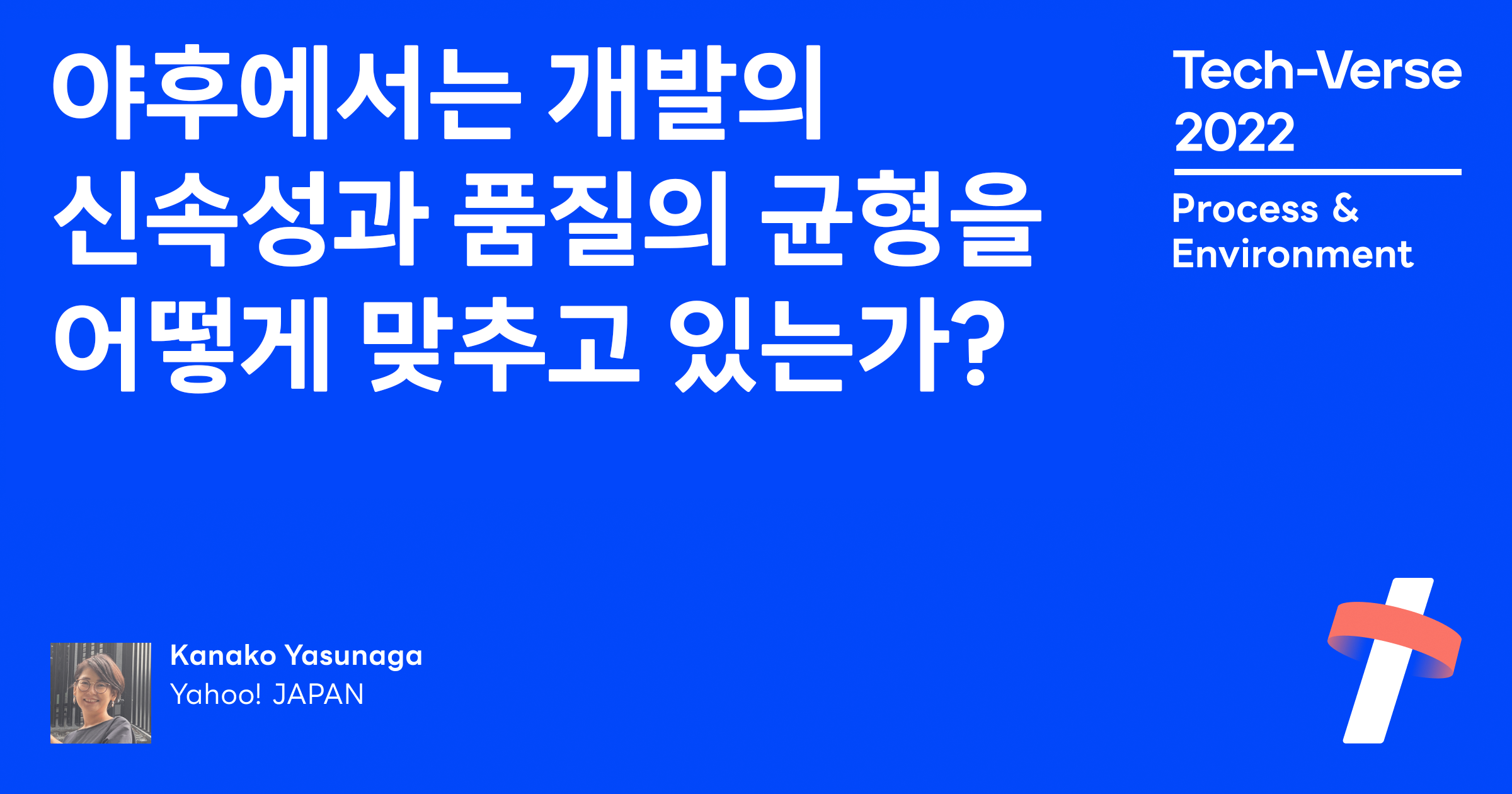 야후에서는 개발의 신속성과 품질의 균형을 어떻게 맞추고 있는가?

Tech-Verse 2022

Process & Environment

Kanako Yasunaga
Yahoo! JAPAN